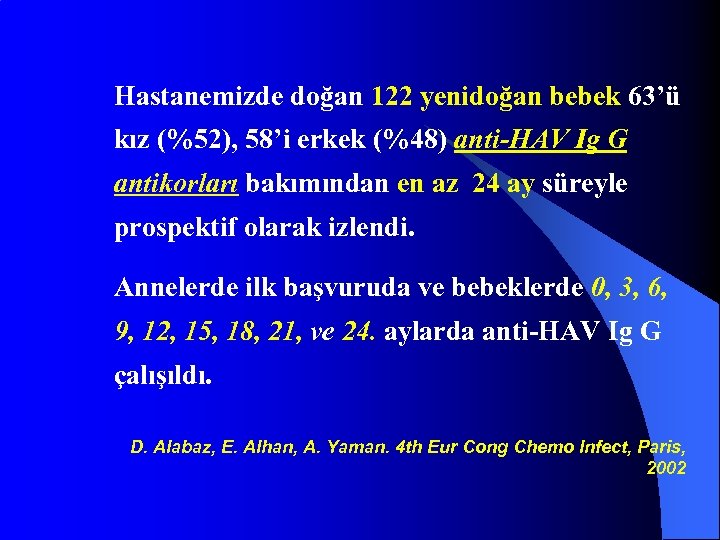 Hastanemizde doğan 122 yenidoğan bebek 63'ü kız (%52), 58'i erkek (%48) anti-HAV Ig G antikorları bakımından en az 24 ay süreyle prospektif olarak izlendi.

Annelerde ilk başvuruda ve bebeklerde 0, 3, 6, 9, 12, 15, 18, 21, ve 24. aylarda anti-HAV Ig G çalışıldı.

D. Alabaz, E. Alhan, A. Yaman. 4th Eur Cong Chemo Infect, Paris, 2002